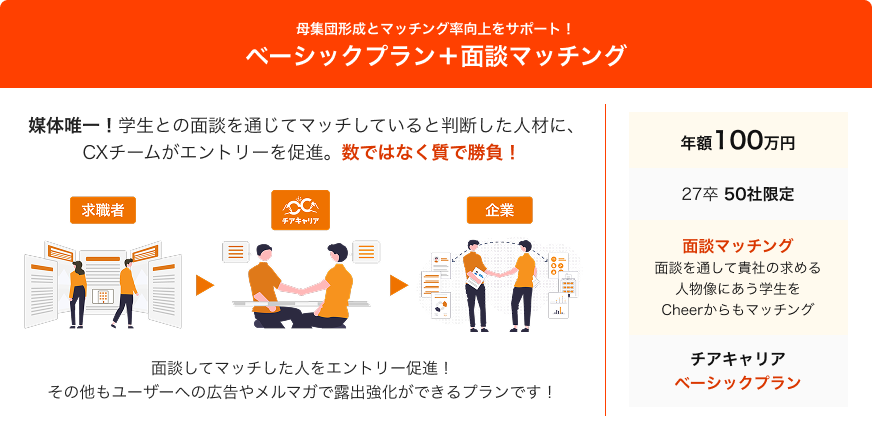 母集団形成とマッチング率向上をサポート！
ベーシックプラン＋面談マッチング

媒体唯一！学生との面談を通じてマッチしていると判断した人材に、CXチームがエントリーを促進。数ではなく質で勝負！

求職者

チアキャリア

企業

面談してマッチした人をエントリー促進！
その他もユーザーへの広告やメルマガで露出強化ができるプランです！

年額100万円

27卒 50社限定

面談マッチング
面談を通して貴社の求める人物像にあう学生をCheerからもマッチング

チアキャリア
ベーシックプラン